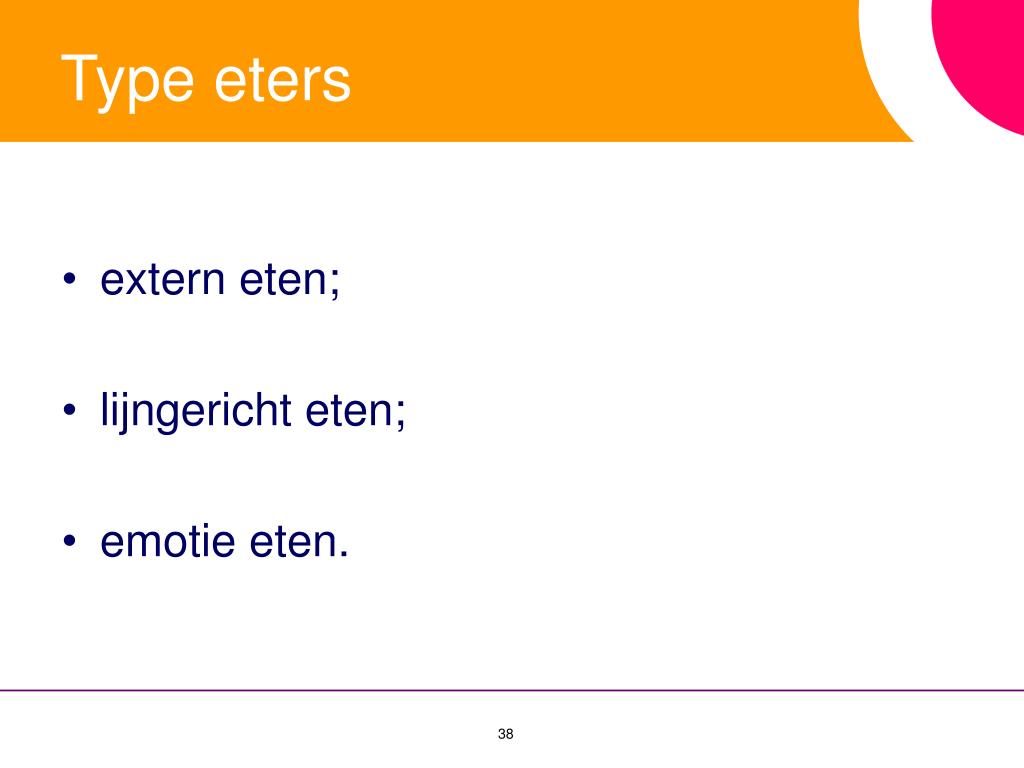 Type eters

• extern eten;

• lijngericht eten;

• emotie eten.

38